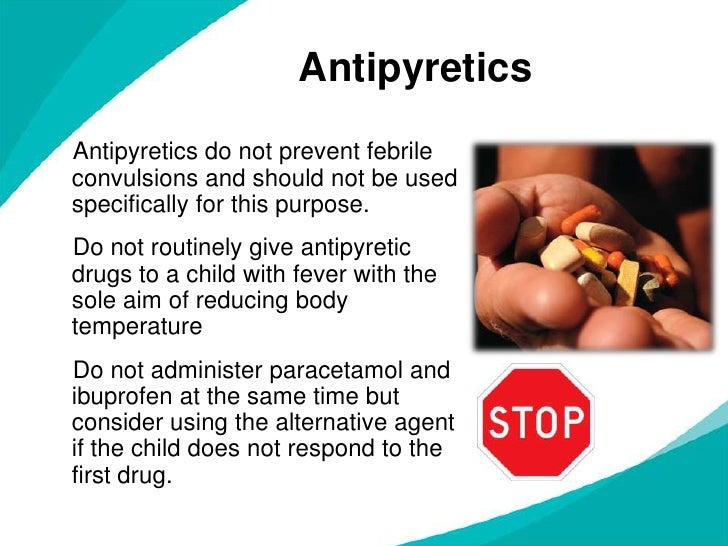 Antipyretics

Antipyretics do not prevent febrile convulsions and should not be used specifically for this purpose.

Do not routinely give antipyretic drugs to a child with fever with the sole aim of reducing body temperature

Do not administer paracetamol and ibuprofen at the same time but consider using the alternative agent if the child does not respond to the first drug.

STOP